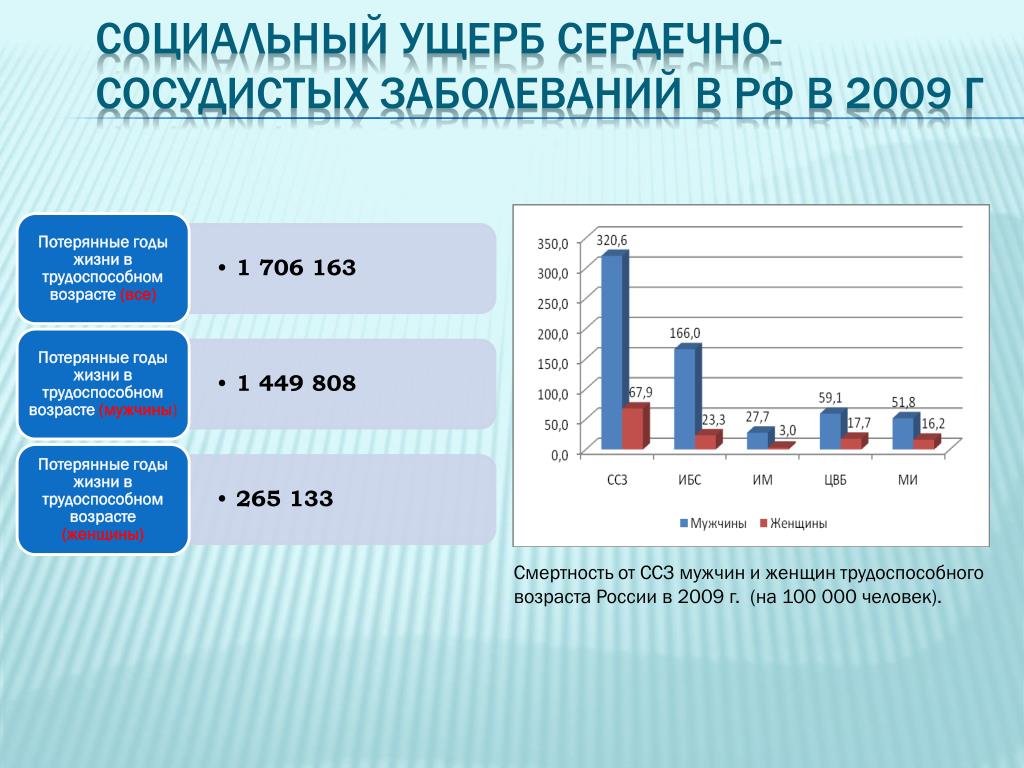 СОЦИАЛЬНЫЙ УЩЕРБ СЕРДЕЧНО-СОСУДИСТЫХ ЗАБОЛЕВАНИЙ В РФ В 2009 Г

Потерянные годы жизни в трудоспособном возрасте (все)

• 1 706 163

Потерянные годы жизни в трудоспособном возрасте (мужчины)

• 1 449 808

Потерянные годы жизни в трудоспособном возрасте (женщины)

• 265 133

350,0
300,0
250,0
200,0
150,0
100,0
50,0
0,0

320,6
67,9
166,0
23,3
27,7
3,0
59,1
17,7
51,8
16,2

ССЗ
ИБС
ИМ
ЦВБ
МИ

Мужчины
Женщины

Смертность от ССЗ мужчин и женщин трудоспособного возраста России в 2009 г. (на 100 000 человек).